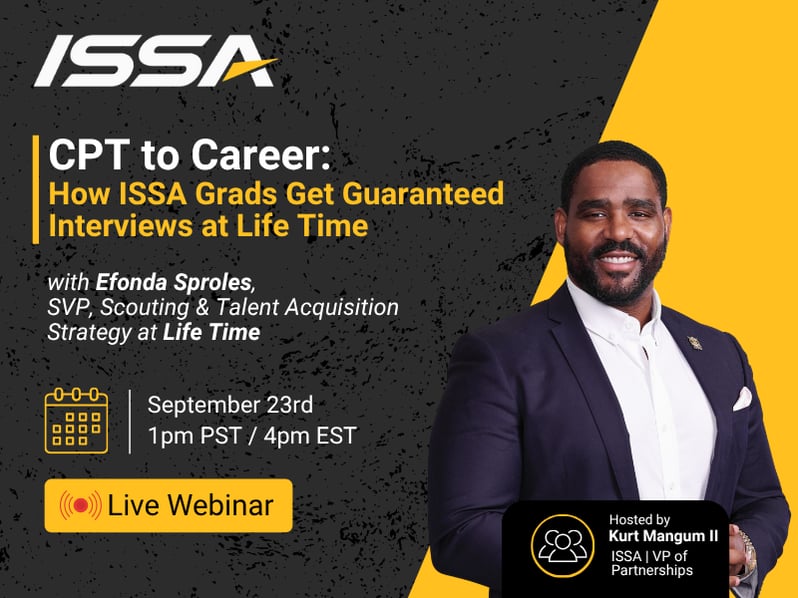 ISSA

CPT to Career:
How ISSA Grads Get Guaranteed Interviews at Life Time

with Efonda Sproles, SVP, Scouting & Talent Acquisition Strategy at Life Time

September 23rd
1pm PST / 4pm EST

Live Webinar

Hosted by
Kurt Mangum II
ISSA | VP of Partnerships